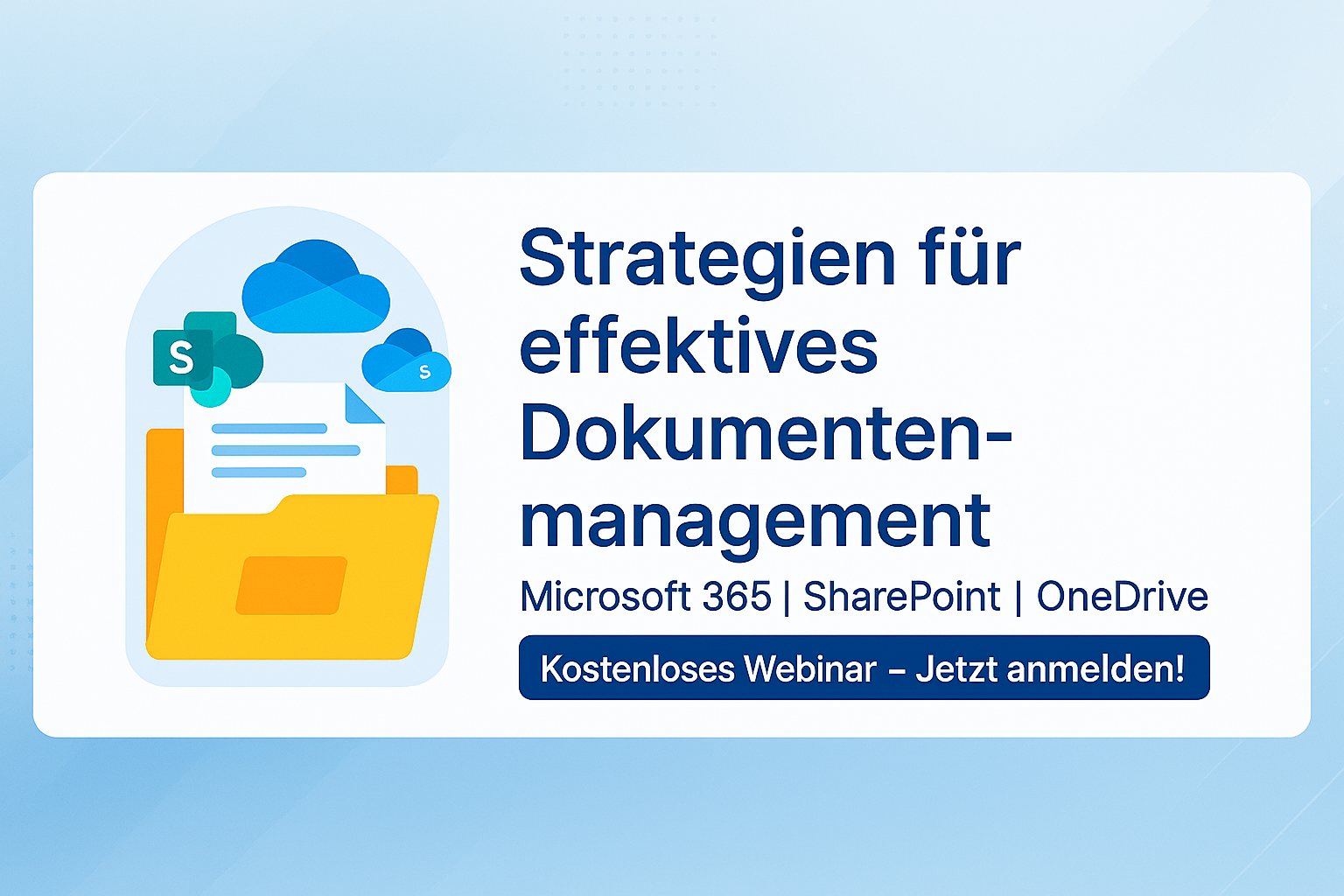 S

S

Strategien für effektives Dokumentenmanagement

Microsoft 365 | SharePoint | OneDrive

Kostenloses Webinar – Jetzt anmelden!